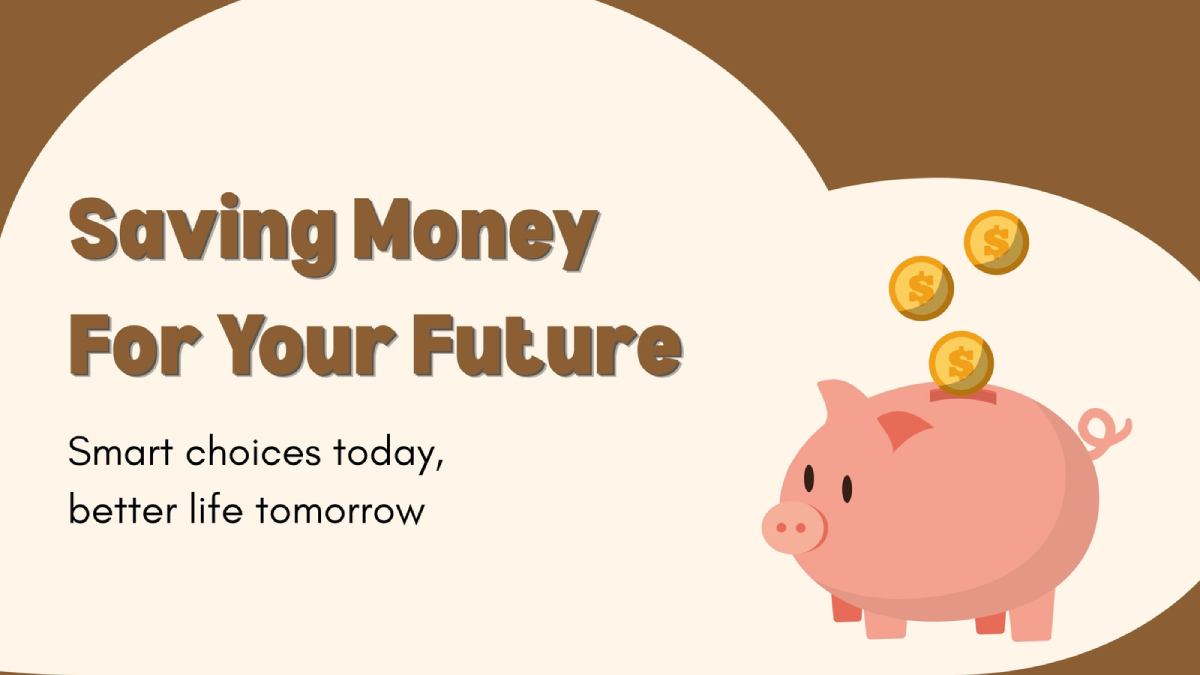 Saving Money
For Your Future

Smart choices today,
better life tomorrow

$
$
$